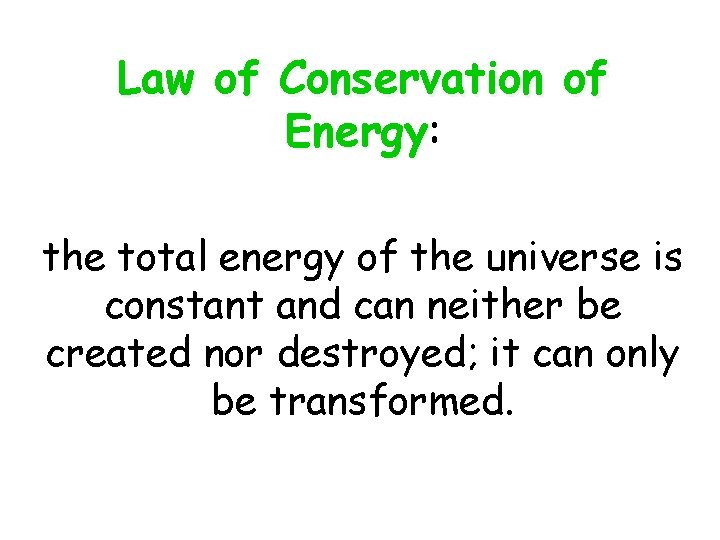 Law of Conservation of Energy:

the total energy of the universe is constant and can neither be created nor destroyed; it can only be transformed.